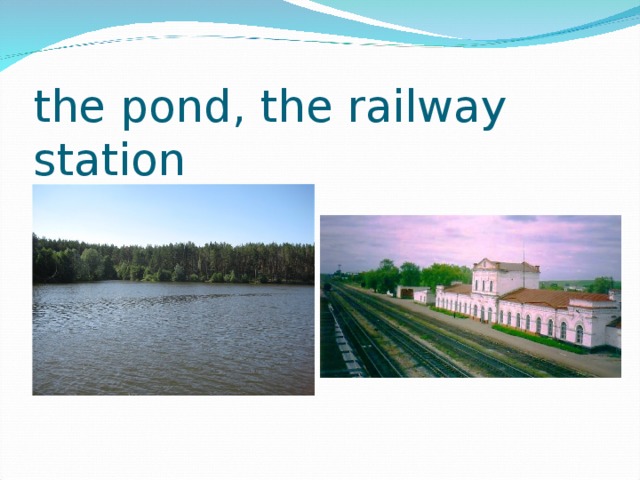 the pond, the railway station